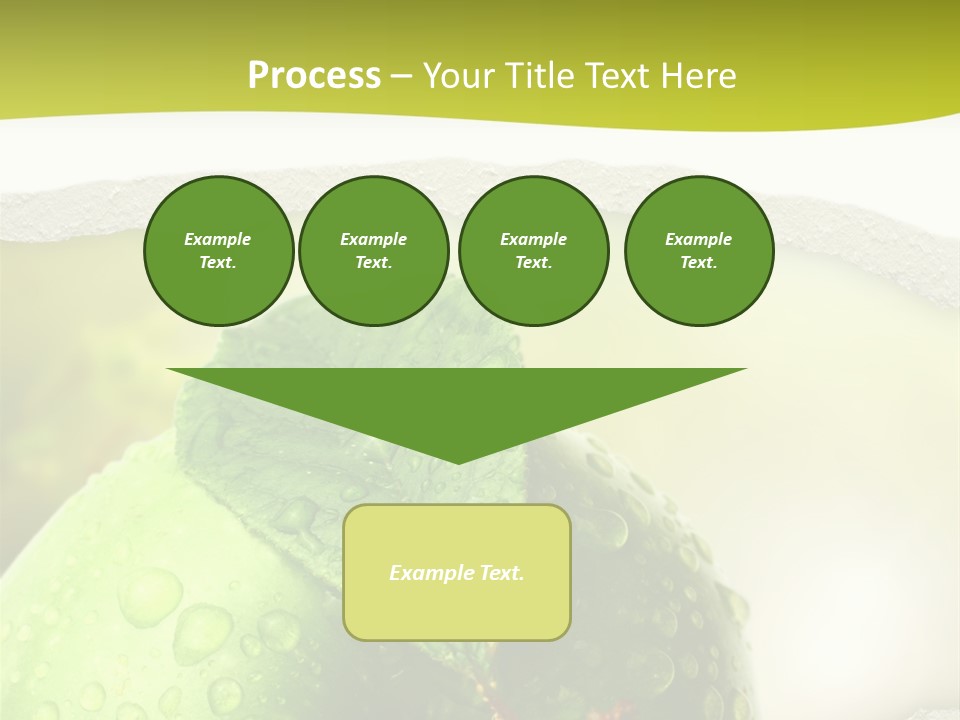 Process – Your Title Text Here

Example Text.

Example Text.

Example Text.

Example Text.

Example Text.